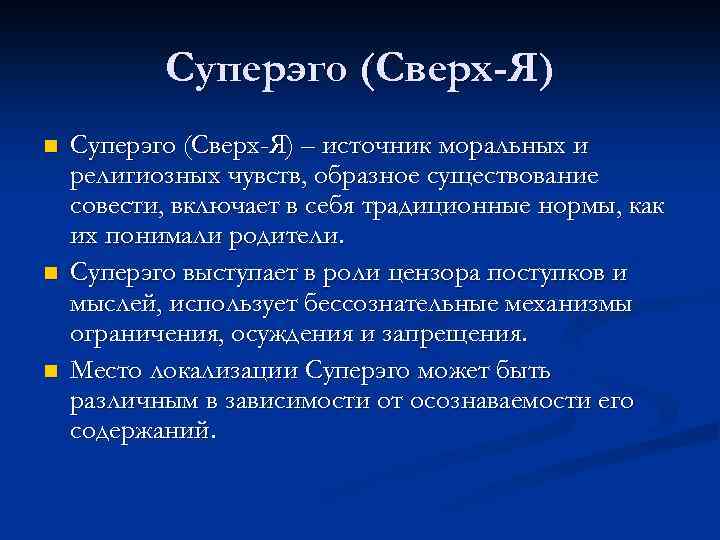 Суперэго (Сверх-Я)

Суперэго (Сверх-Я) – источник моральных и религиозных чувств, образное существование совести, включает в себя традиционные нормы, как их понимали родители.

Суперэго выступает в роли цензора поступков и мыслей, использует бессознательные механизмы ограничения, осуждения и запрещения.

Место локализации Суперэго может быть различным в зависимости от осознаваемости его содержаний.